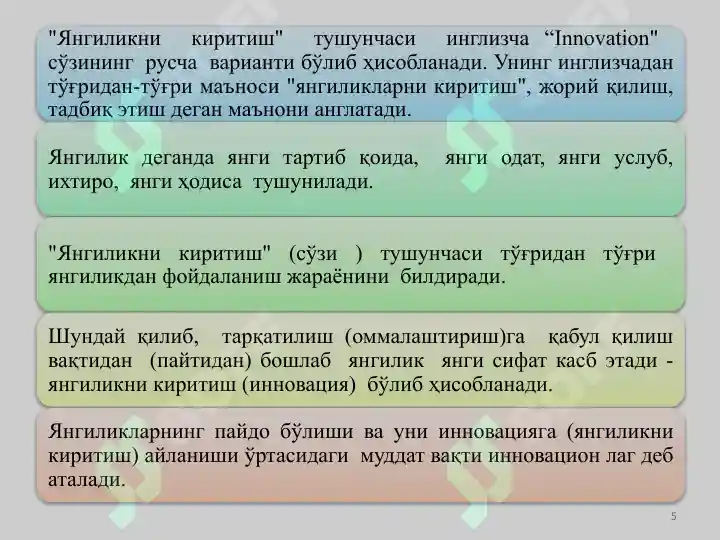 "Янгиликни киритиш" тушунчаси инглизча “Innovation" сўзининг русча варианти бўлиб ҳисобланади. Унинг инглизчадан тўғридан-тўғри маъноси "янгиликларни киритиш", жорий қилиш, тадбиқ этиш деган маънони англатади.

Янгилик деганда янги тартиб қоида, янги одат, янги услуб, ихтиро, янги ҳодиса тушунилади.

"Янгиликни киритиш" (сўзи ) тушунчаси тўғридан тўғри янгиликдан фойдаланиш жараёнини билдиради.

Шундай қилиб, тарқатилиш (оммалаштириш)га қабул қилиш вақтидан (пайтидан) бошлаб янгилик янги сифат касб этади - янгиликни киритиш (инновация) бўлиб ҳисобланади.

Янгиликларнинг пайдо бўлиши ва уни инновацияга (янгиликни киритиш) айланиши ўртасидаги муддат вақти инновацион лаг деб аталади.

5